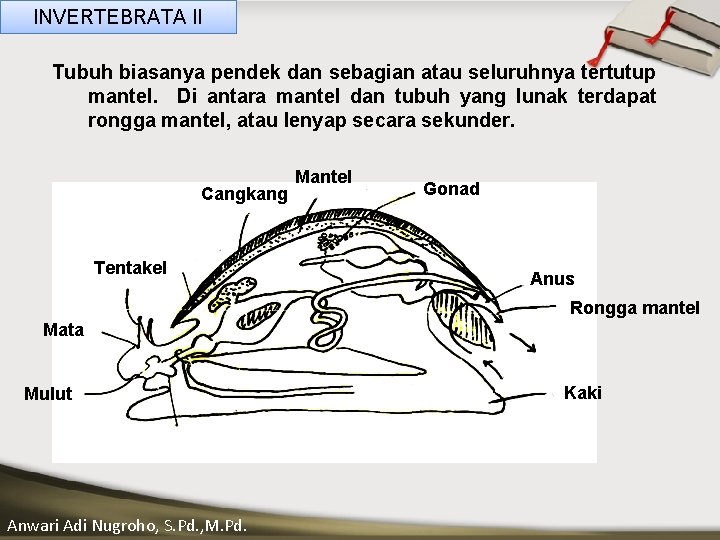 INVERTEBRATA II

Tubuh biasanya pendek dan sebagian atau seluruhnya tertutup mantel. Di antara mantel dan tubuh yang lunak terdapat rongga mantel, atau lenyap secara sekunder.

Mantel
Cangkang
Gonad
Tentakel
Anus
Rongga mantel
Mata
Mulut
Kaki

Anwari Adi Nugroho, S.Pd.,M.Pd.